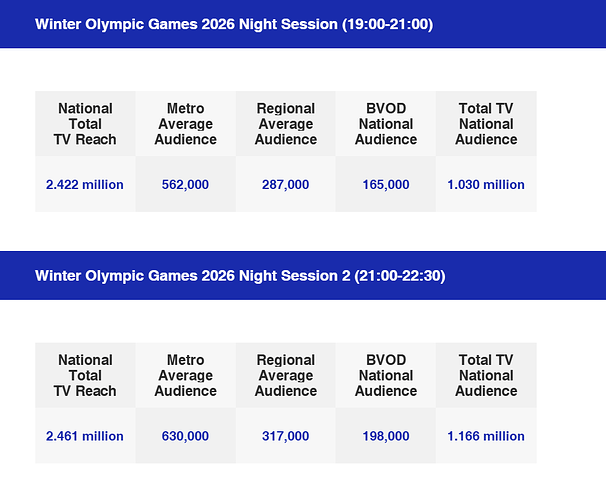 Winter Olympic Games 2026 Night Session (19:00-21:00)

| National Total TV Reach | Metro Average Audience | Regional Average Audience | BVOD National Audience | Total TV National Audience |
|---|---|---|---|---|
| 2.422 million | 562,000 | 287,000 | 165,000 | 1.030 million |

Winter Olympic Games 2026 Night Session 2 (21:00-22:30)

| National Total TV Reach | Metro Average Audience | Regional Average Audience | BVOD National Audience | Total TV National Audience |
|---|---|---|---|---|
| 2.461 million | 630,000 | 317,000 | 198,000 | 1.166 million |